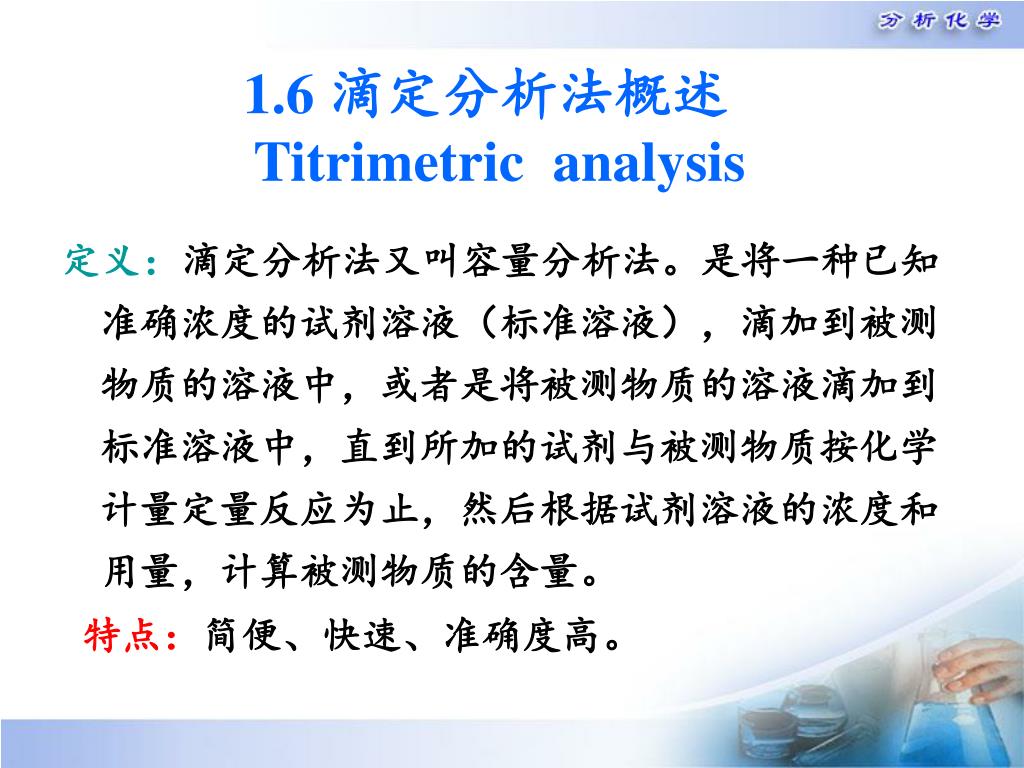 分析化学

1.6 滴定分析法概述
Titrimetric analysis

定义：滴定分析法又叫容量分析法。是将一种已知准确浓度的试剂溶液（标准溶液），滴加到被测物质的溶液中，或者是将被测物质的溶液滴加到标准溶液中，直到所加的试剂与被测物质按化学计量定量反应为止，然后根据试剂溶液的浓度和用量，计算被测物质的含量。

特点：简便、快速、准确度高。